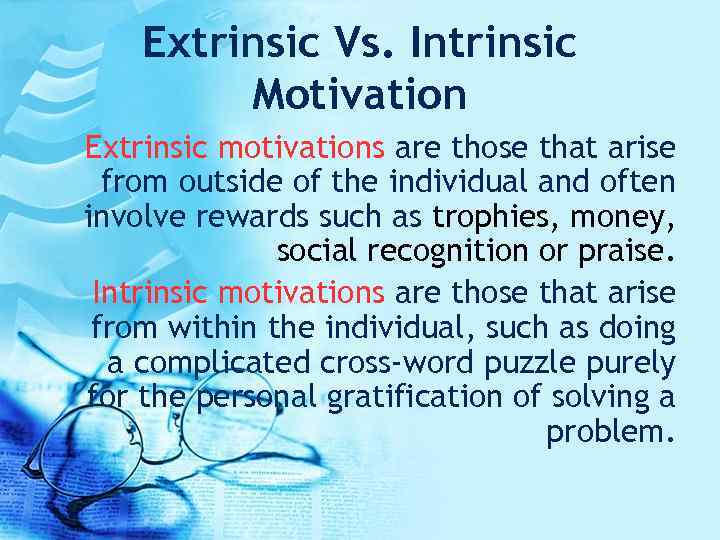 Extrinsic Vs. Intrinsic Motivation

Extrinsic motivations are those that arise from outside of the individual and often involve rewards such as trophies, money, social recognition or praise.

Intrinsic motivations are those that arise from within the individual, such as doing a complicated cross-word puzzle purely for the personal gratification of solving a problem.